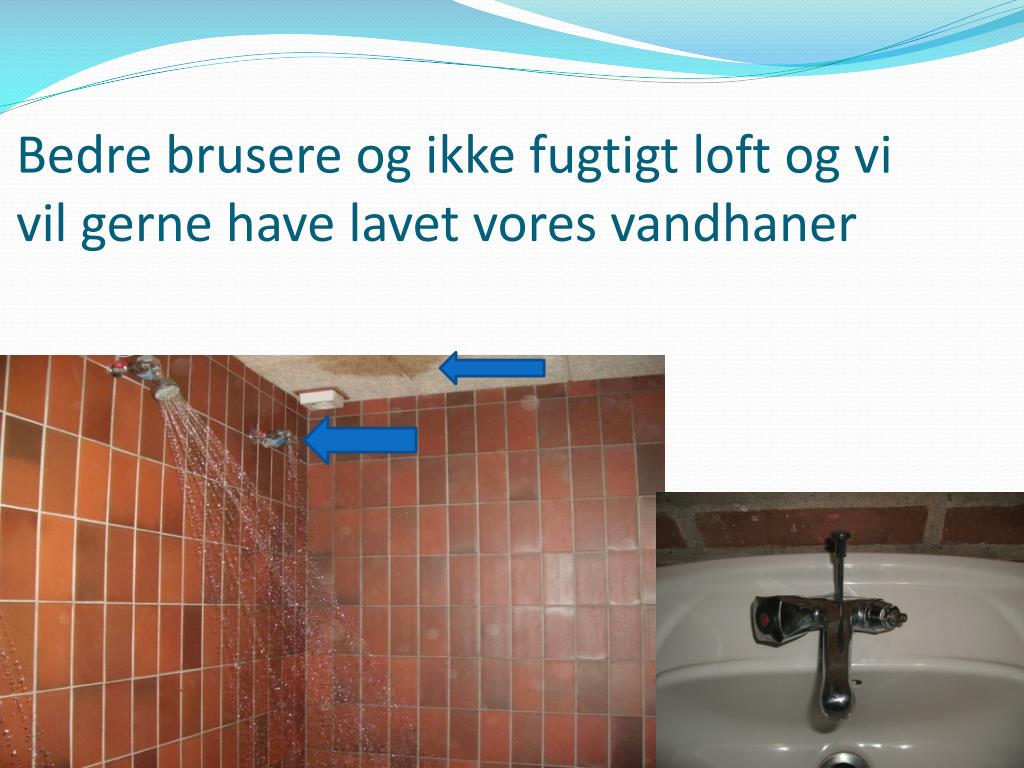 Bedre brusere og ikke fugtigt loft og vi vil gerne have lavet vores vandhaner